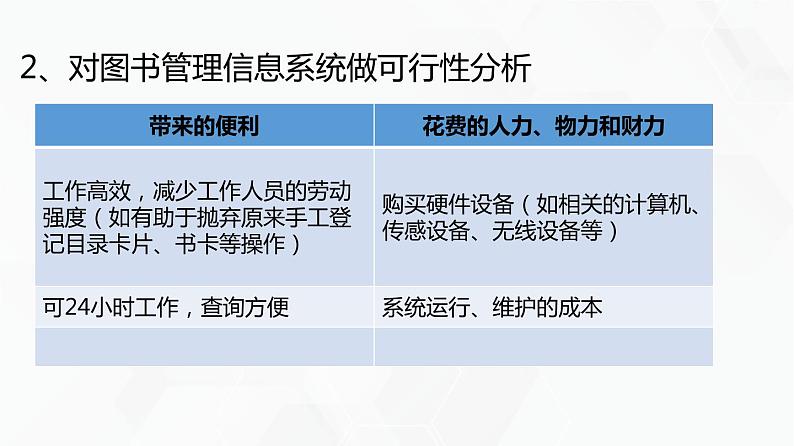 2、对图书管理信息系统做可行性分析

| 带来的便利 | 花费的人力、物力和财力 |
|---|---|
| 工作高效，减少工作人员的劳动强度（如有助于抛弃原来手工登记目录卡片、书卡等操作） | 购买硬件设备（如相关的计算机、传感设备、无线设备等） |
| 可24小时工作，查询方便 | 系统运行、维护的成本 |
| | |